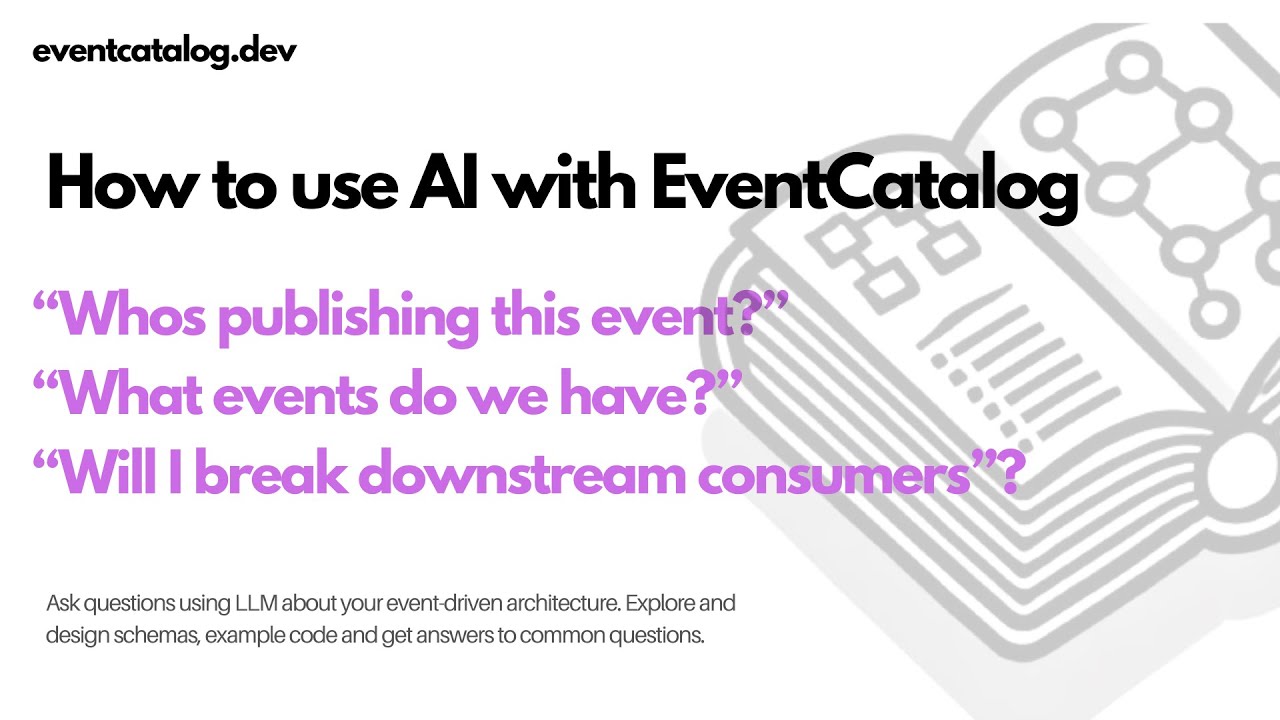 eventcatalog.dev

How to use AI with EventCatalog

“Whos publishing this event?”
“What events do we have?”
“Will I break downstream consumers”?

Ask questions using LLM about your event-driven architecture. Explore and design schemas, example code and get answers to common questions.